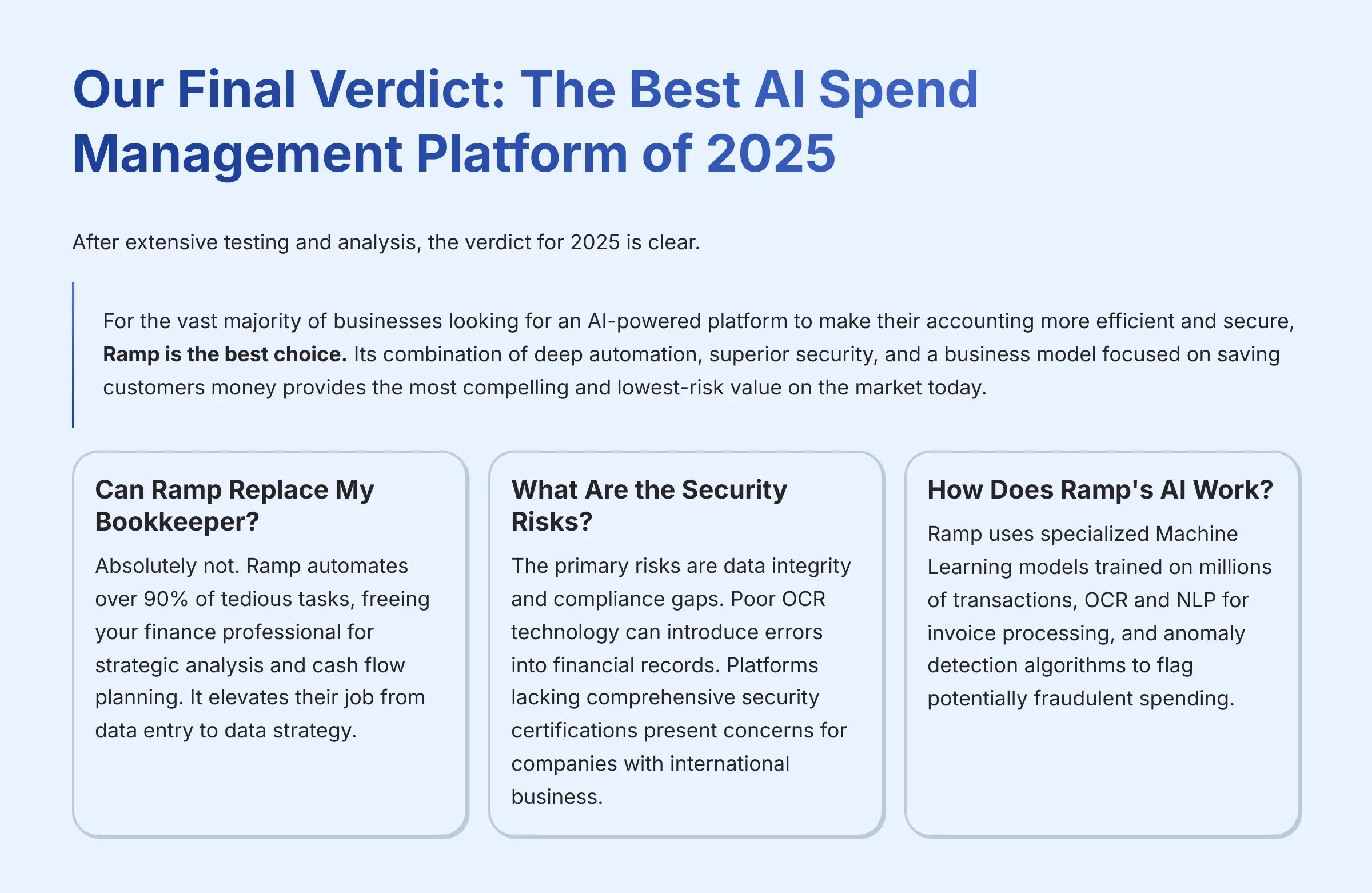 Our Final Verdict: The Best AI Spend Management Platform of 2025

After extensive testing and analysis, the verdict for 2025 is clear.

For the vast majority of businesses looking for an AI-powered platform to make their accounting more efficient and secure, Ramp is the best choice. Its combination of deep automation, superior security, and a business model focused on saving customers money provides the most compelling and lowest-risk value on the market today.

Can Ramp Replace My Bookkeeper?

Absolutely not. Ramp automates over 90% of tedious tasks, freeing your finance professional for strategic analysis and cash flow planning. It elevates their job from data entry to data strategy.

What Are the Security Risks?

The primary risks are data integrity and compliance gaps. Poor OCR technology can introduce errors into financial records. Platforms lacking comprehensive security certifications present concerns for companies with international business.

How Does Ramp's AI Work?

Ramp uses specialized Machine Learning models trained on millions of transactions, OCR and NLP for invoice processing, and anomaly detection algorithms to flag potentially fraudulent spending.